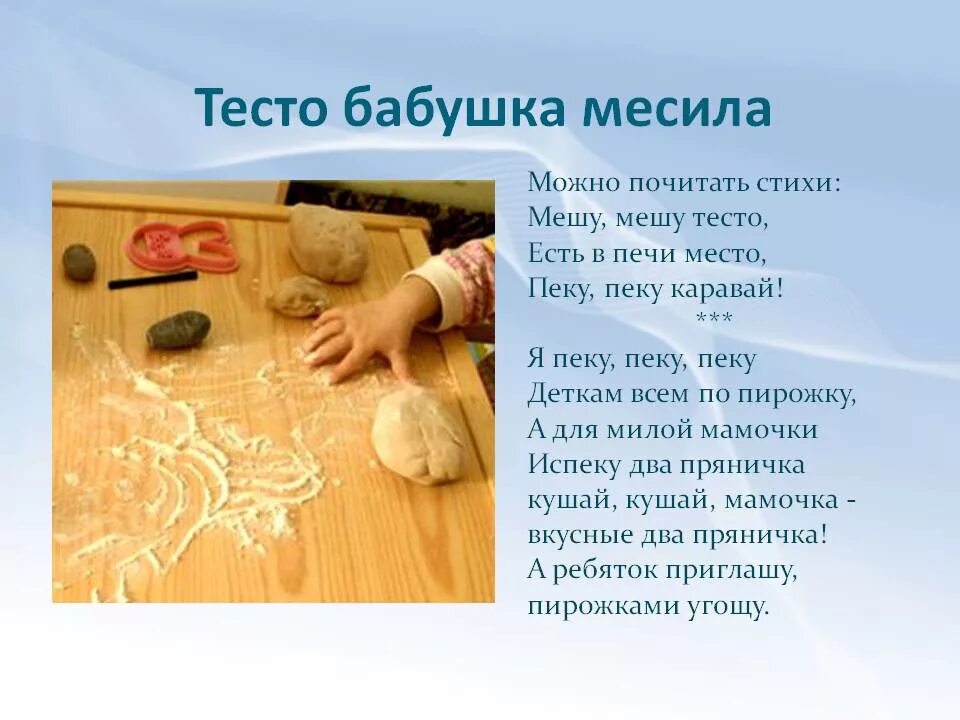 Тесто бабушка месила

Можно почитать стихи:
Мешу, мешу тесто,
Есть в печи место,
Пеку, пеку каравай!
***
Я пеку, пеку, пеку
Деткам всем по пирожку,
А для милой мамочки
Испеку два пряничка
кушай, кушай, мамочка -
вкусные два пряничка!
А ребяток приглашу,
пирожками угощу.